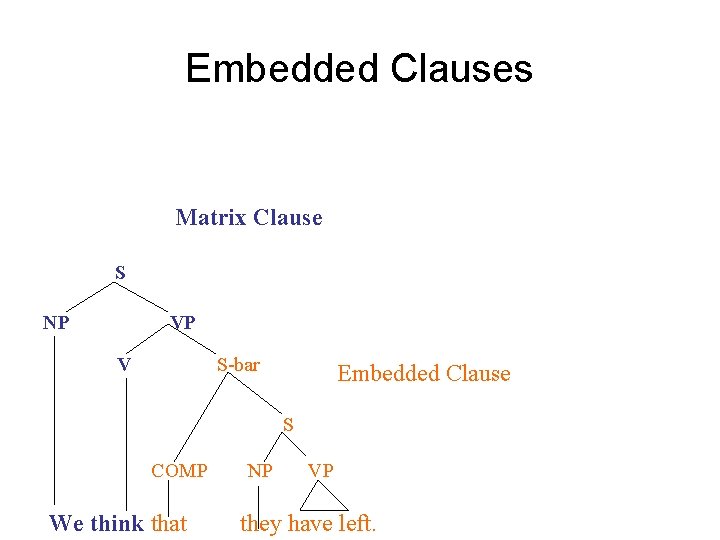 Embedded Clauses

Matrix Clause

S

NP

VP

V

S-bar

Embedded Clause

S

COMP

NP

VP

We think that they have left.